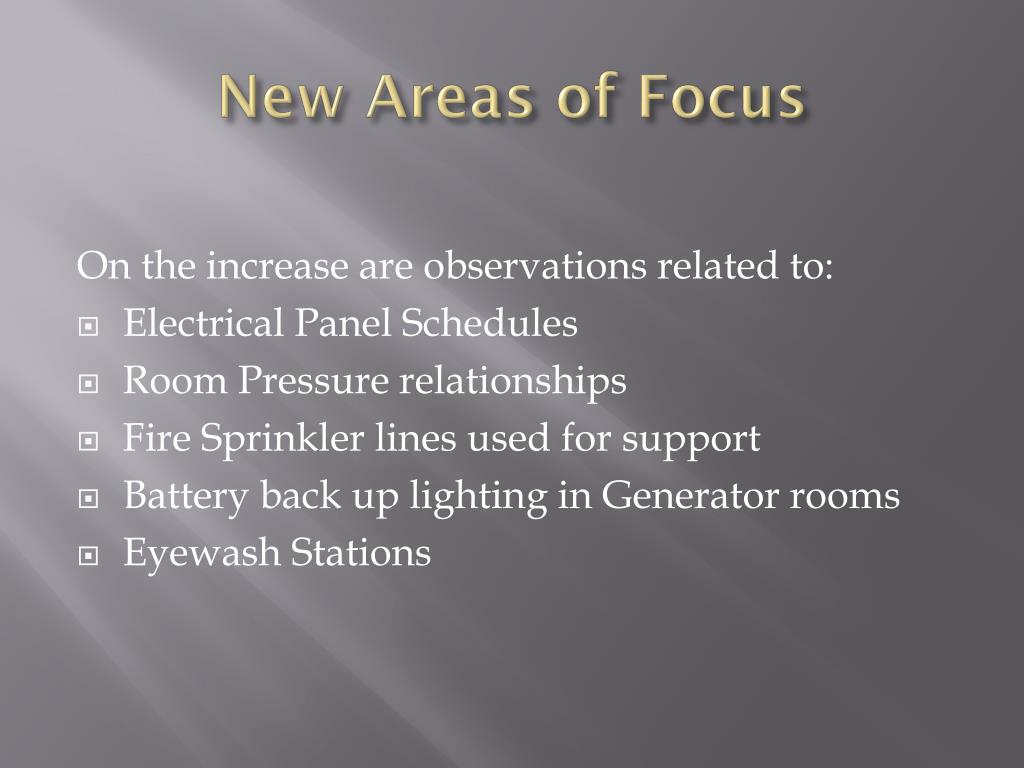 New Areas of Focus

On the increase are observations related to:
- Electrical Panel Schedules
- Room Pressure relationships
- Fire Sprinkler lines used for support
- Battery back up lighting in Generator rooms
- Eyewash Stations